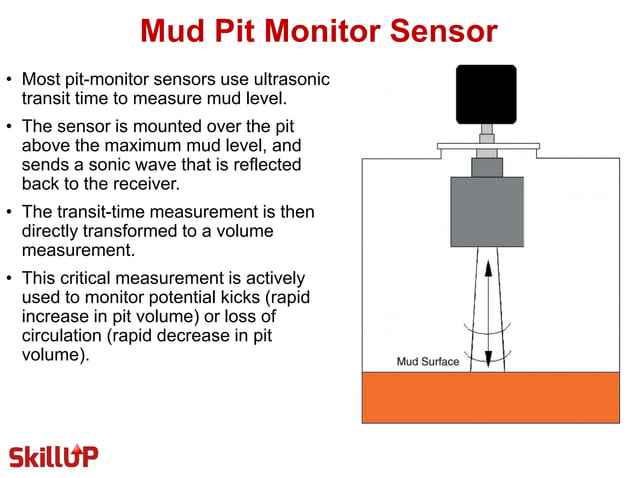 Mud Pit Monitor Sensor

• Most pit-monitor sensors use ultrasonic transit time to measure mud level.

• The sensor is mounted over the pit above the maximum mud level, and sends a sonic wave that is reflected back to the receiver.

• The transit-time measurement is then directly transformed to a volume measurement.

• This critical measurement is actively used to monitor potential kicks (rapid increase in pit volume) or loss of circulation (rapid decrease in pit volume).

Mud Surface

SkillUP